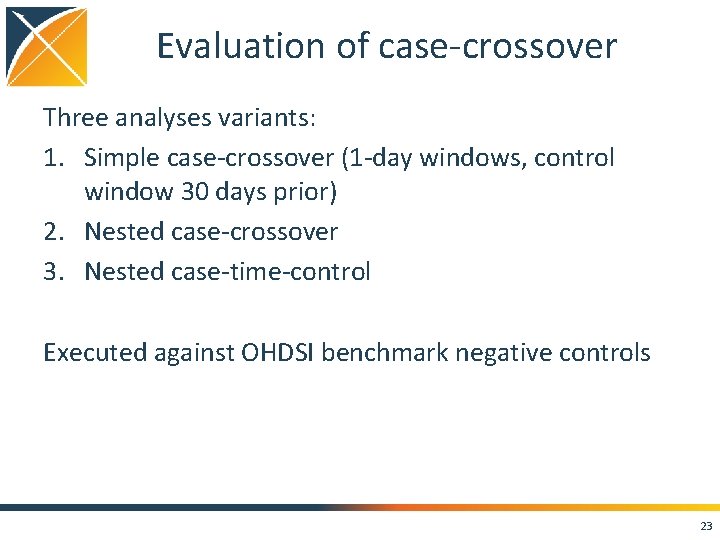 Evaluation of case-crossover

Three analyses variants:

1. Simple case-crossover (1-day windows, control window 30 days prior)
2. Nested case-crossover
3. Nested case-time-control

Executed against OHDSI benchmark negative controls

23